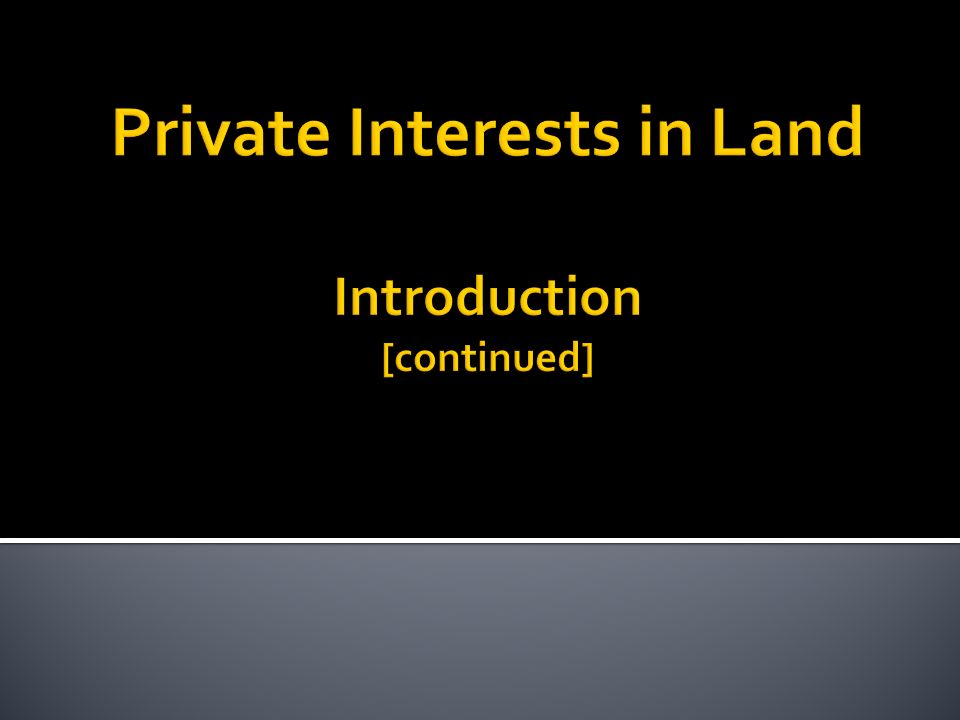 Private Interests in Land

Introduction
[continued]